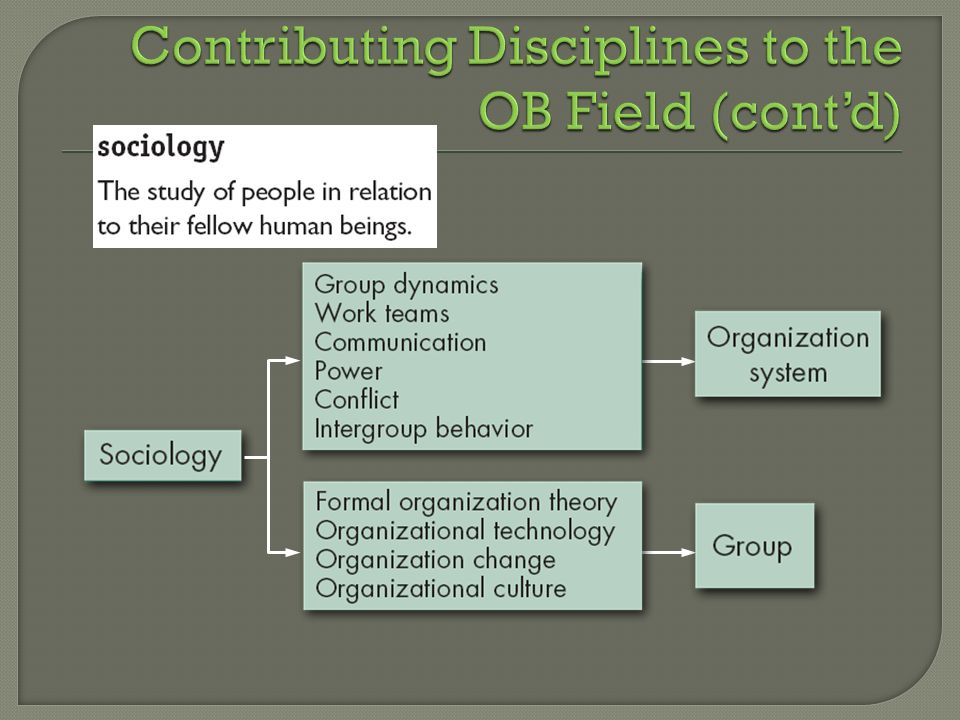 Contributing Disciplines to the OB Field (cont'd)

sociology
The study of people in relation to their fellow human beings.

Sociology

Group dynamics
Work teams
Communication
Power
Conflict
Intergroup behavior

Organization system

Formal organization theory
Organizational technology
Organization change
Organizational culture

Group